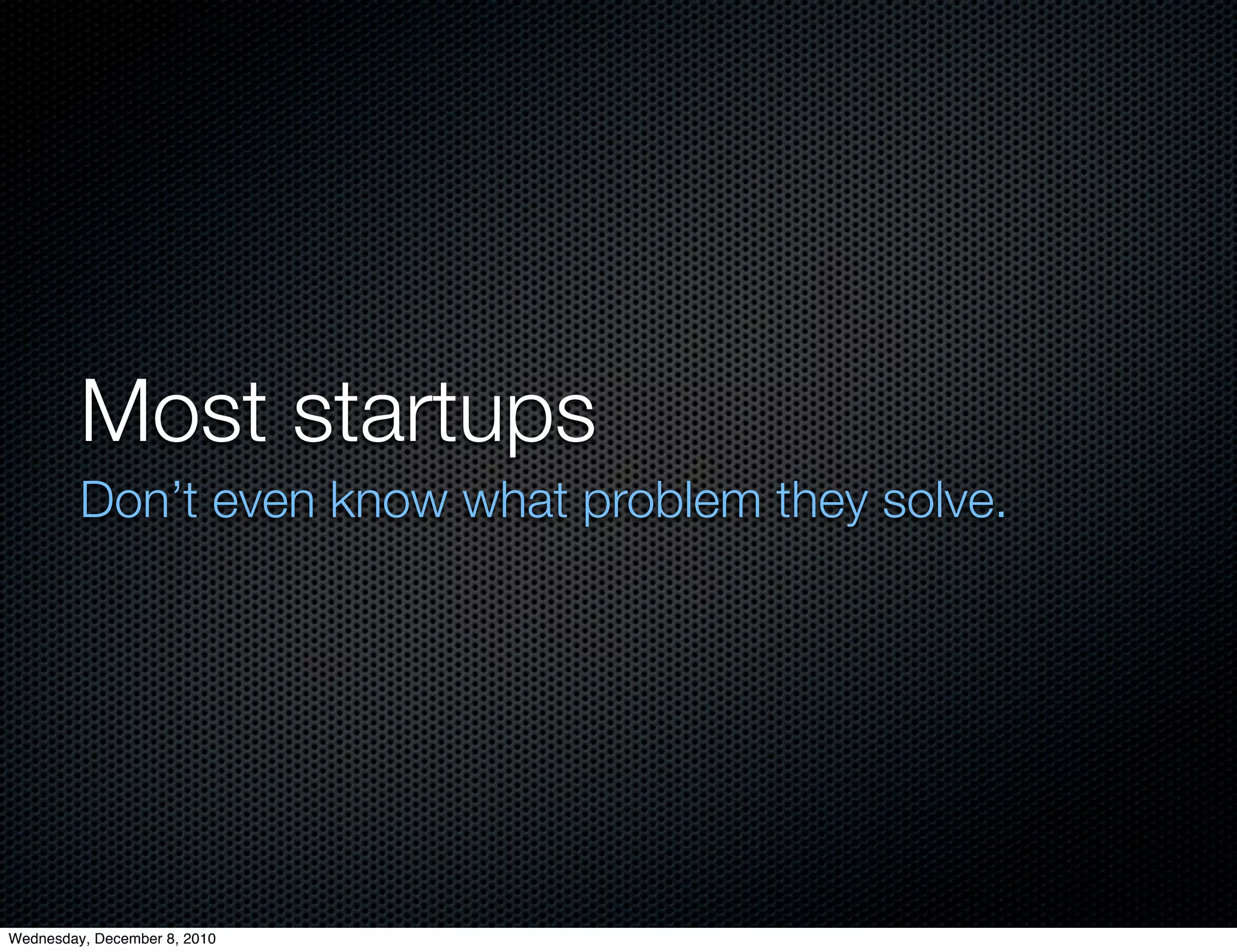 Most startups

Don’t even know what problem they solve.

Wednesday, December 8, 2010